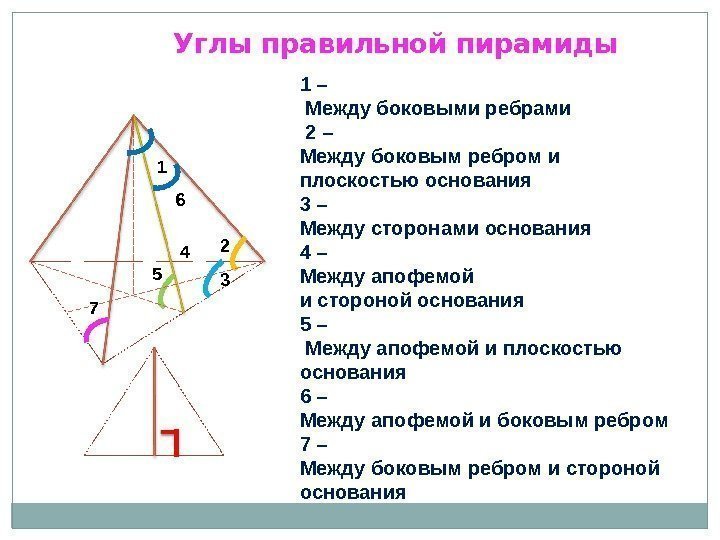 Углы правильной пирамиды

1 –
Между боковыми ребрами
2 –
Между боковым ребром и плоскостью основания
3 –
Между сторонами основания
4 –
Между апофемой и стороной основания
5 –
Между апофемой и плоскостью основания
6 –
Между апофемой и боковым ребром
7 –
Между боковым ребром и стороной основания

1
6
4
2
5
3
7